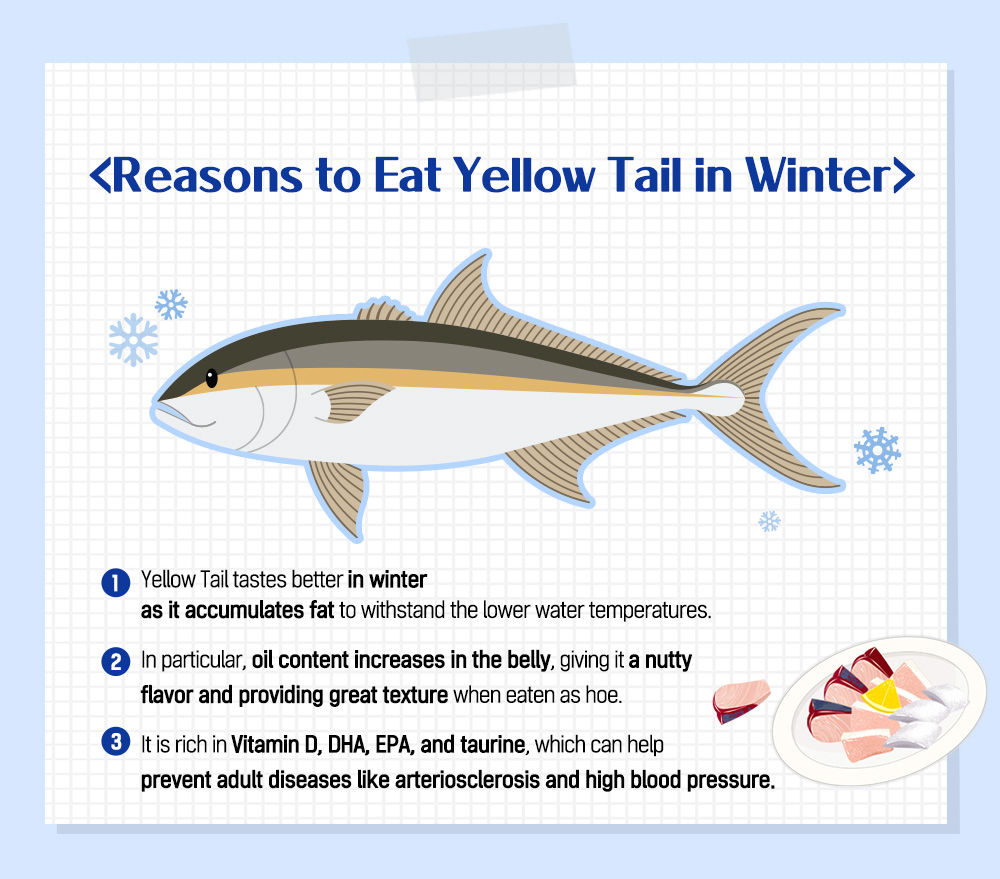 <Reasons to Eat Yellow Tail in Winter>

1 Yellow Tail tastes better in winter as it accumulates fat to withstand the lower water temperatures.

2 In particular, oil content increases in the belly, giving it a nutty flavor and providing great texture when eaten as hoe.

3 It is rich in Vitamin D, DHA, EPA, and taurine, which can help prevent adult diseases like arteriosclerosis and high blood pressure.